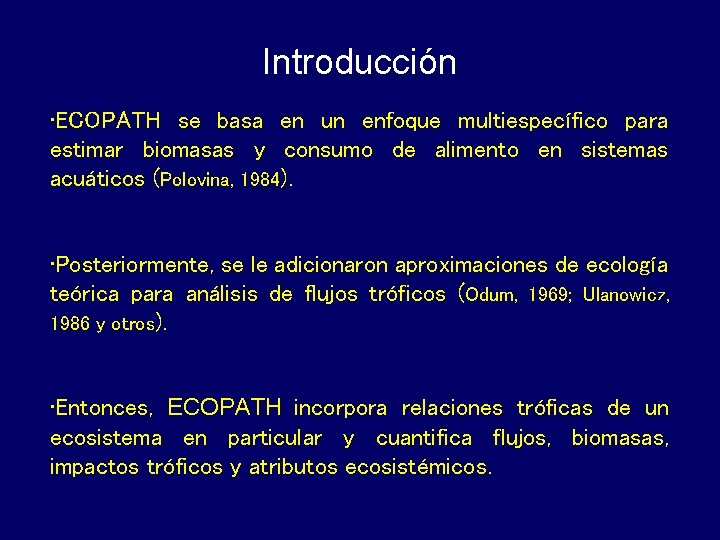 Introducción

•ECOPATH se basa en un enfoque multiespecífico para estimar biomasas y consumo de alimento en sistemas acuáticos (Polovina, 1984).

•Posteriormente, se le adicionaron aproximaciones de ecología teórica para análisis de flujos tróficos (Odum, 1969; Ulanowicz, 1986 y otros).

•Entonces, ECOPATH incorpora relaciones tróficas de un ecosistema en particular y cuantifica flujos, biomasas, impactos tróficos y atributos ecosistémicos.